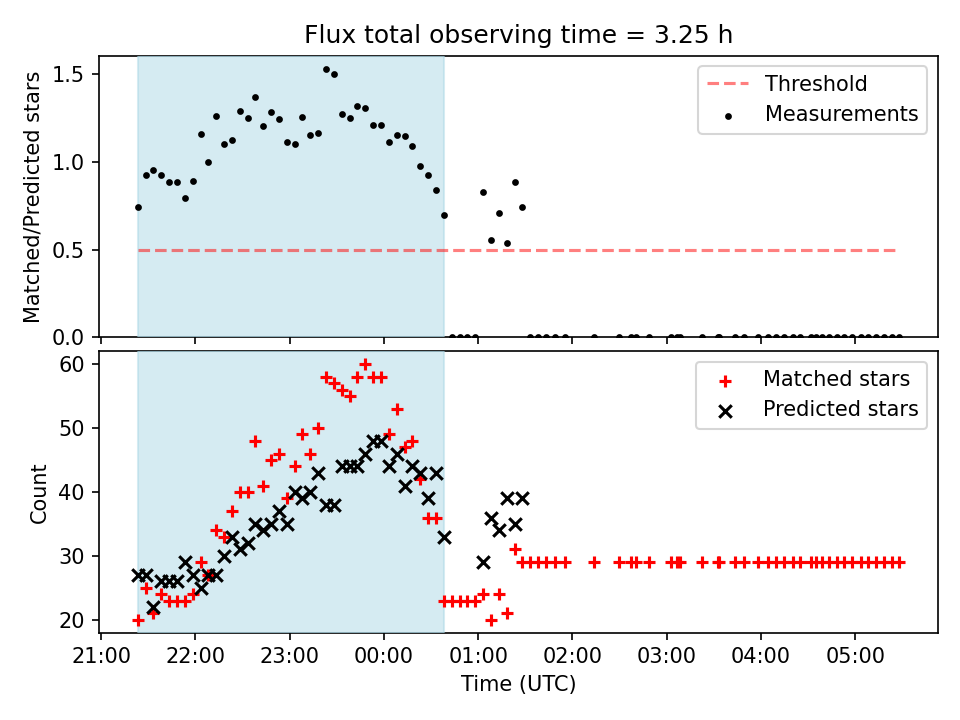 Flux total observing time = 3.25 h

Matched/Predicted stars

1.5
1.0
0.5
0.0

Threshold
Measurements

Count

60
50
40
30
20

Matched stars
Predicted stars

21:00 22:00 23:00 00:00 01:00 02:00 03:00 04:00 05:00

Time (UTC)